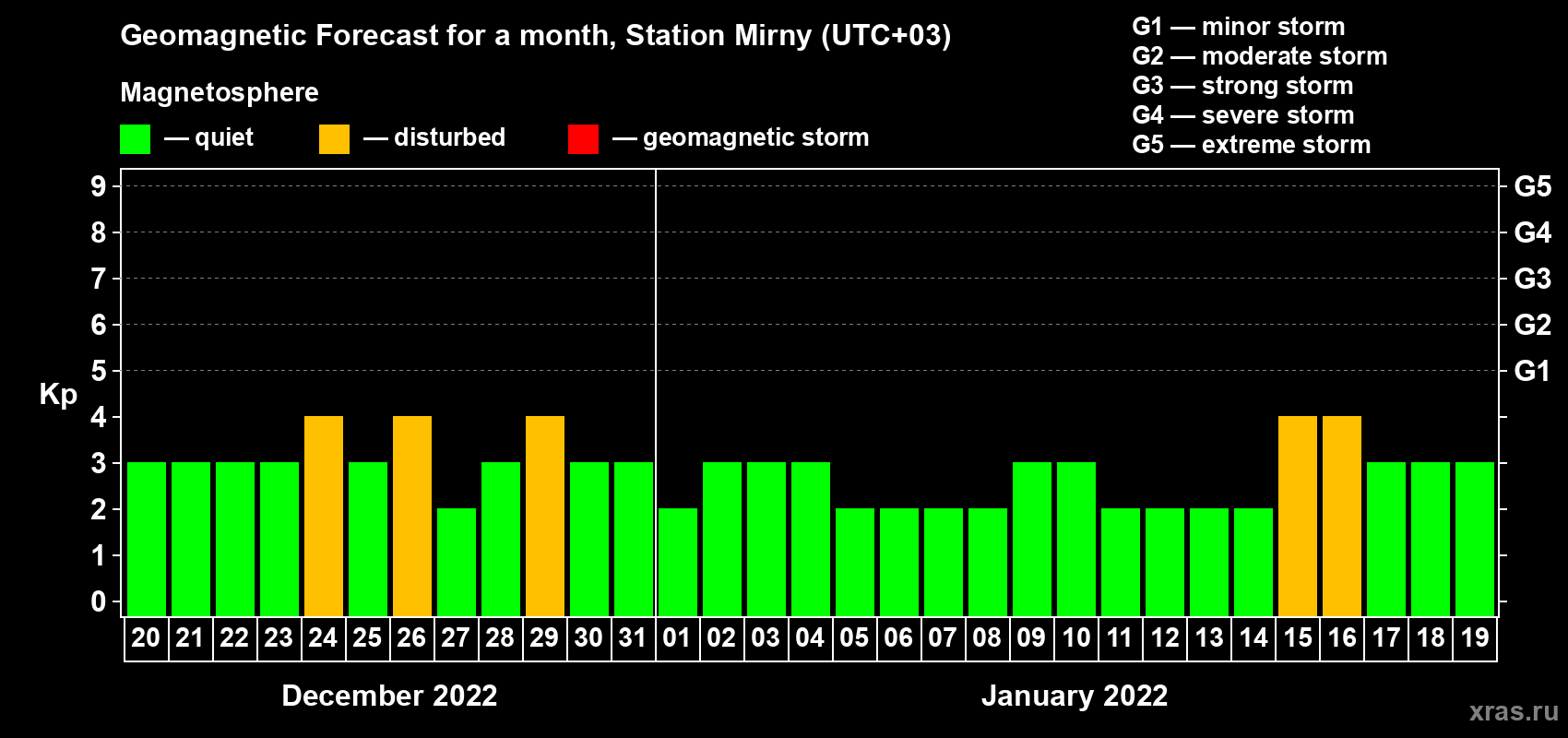 Geomagnetic Forecast for a month, Station Mirny (UTC+03)

Magnetosphere

— quiet — disturbed — geomagnetic storm

G1 — minor storm
G2 — moderate storm
G3 — strong storm
G4 — severe storm
G5 — extreme storm

Kp

9
8
7
6
5
4
3
2
1
0

G5
G4
G3
G2
G1

20 21 22 23 24 25 26 27 28 29 30 31 01 02 03 04 05 06 07 08 09 10 11 12 13 14 15 16 17 18 19

December 2022

January 2022

xras.ru